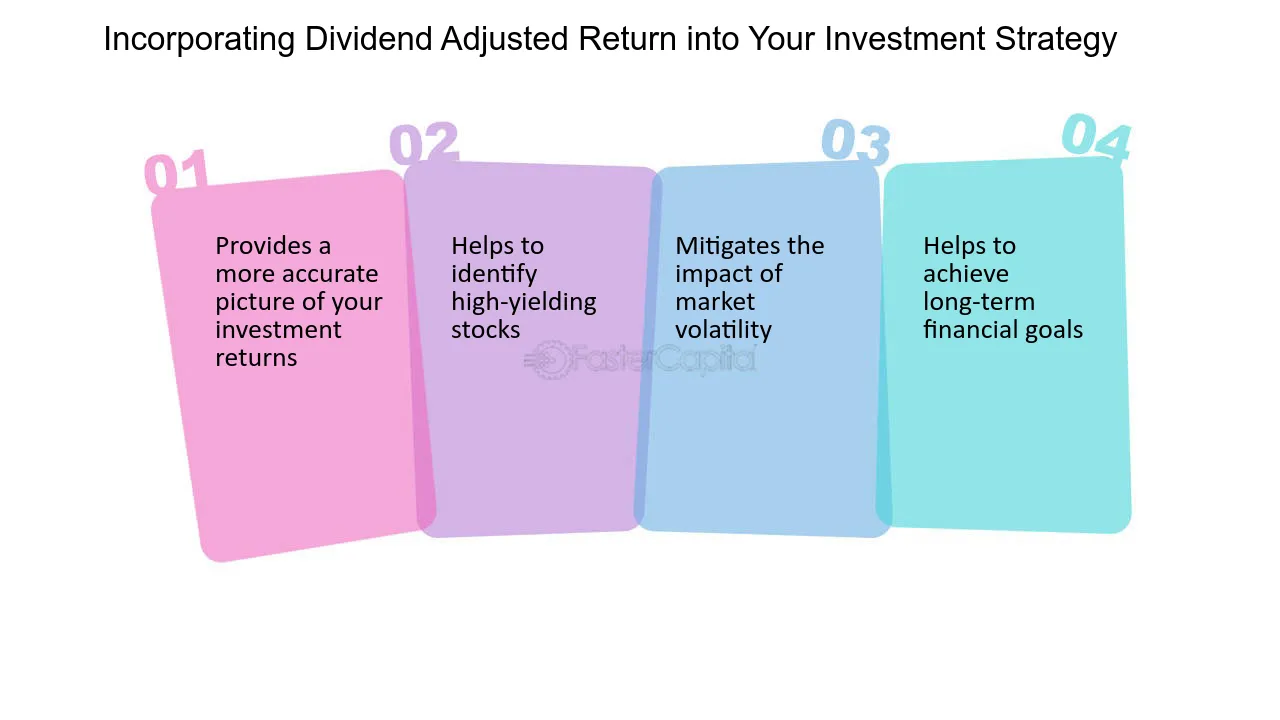 Incorporating Dividend Adjusted Return into Your Investment Strategy

01

Provides a more accurate picture of your investment returns

02

Helps to identify high-yielding stocks

03

Mitigates the impact of market volatility

04

Helps to achieve long-term financial goals

FasterCapital